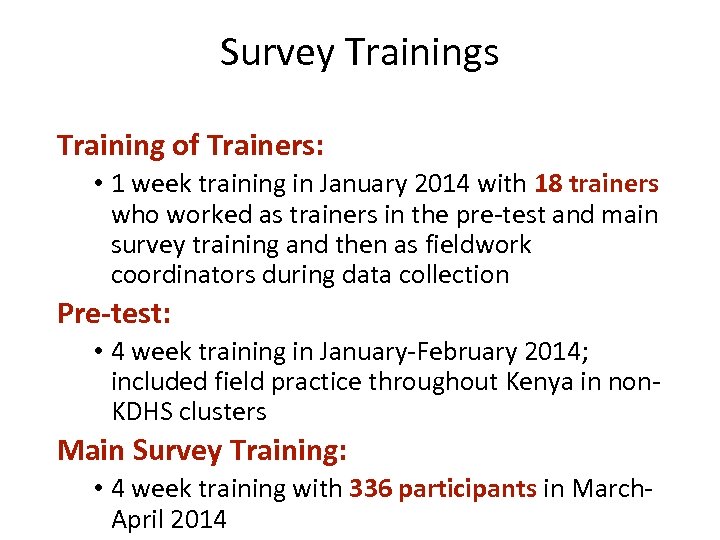 Survey Trainings

Training of Trainers:

• 1 week training in January 2014 with 18 trainers who worked as trainers in the pre-test and main survey training and then as fieldwork coordinators during data collection

Pre-test:

• 4 week training in January-February 2014; included field practice throughout Kenya in non-KDHS clusters

Main Survey Training:

• 4 week training with 336 participants in March-April 2014